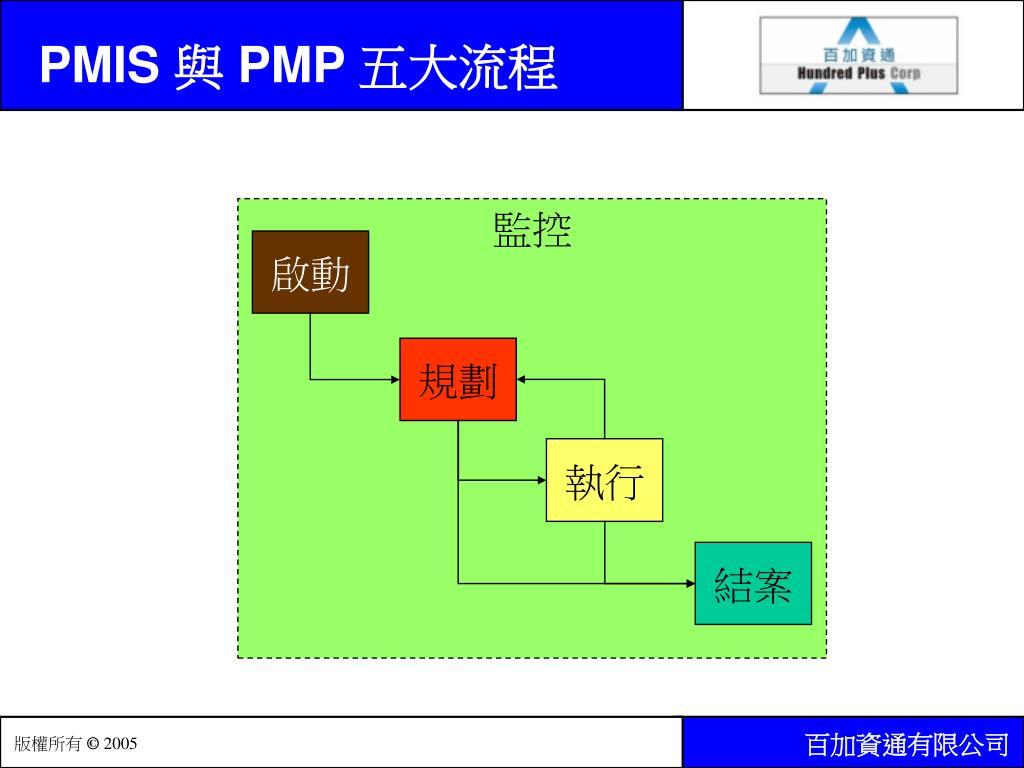 PMIS 與 PMP 五大流程

百加資通
Hundred Plus Corp

監控

啟動

規劃

執行

結案

版權所有 © 2005

百加資通有限公司